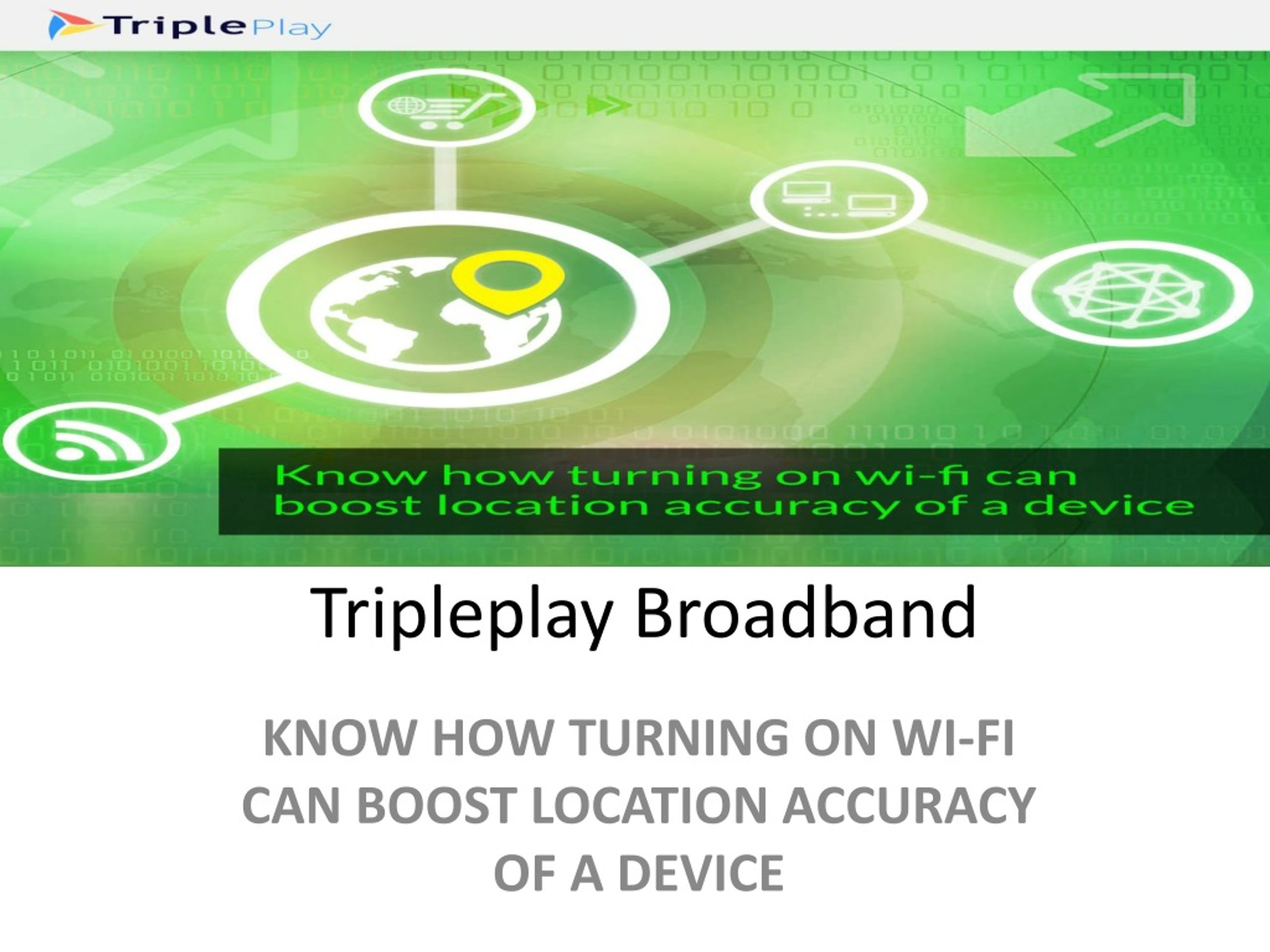 TriplePlay

Know how turning on wi-fi can boost location accuracy of a device

Tripleplay Broadband

KNOW HOW TURNING ON WI-FI CAN BOOST LOCATION ACCURACY OF A DEVICE